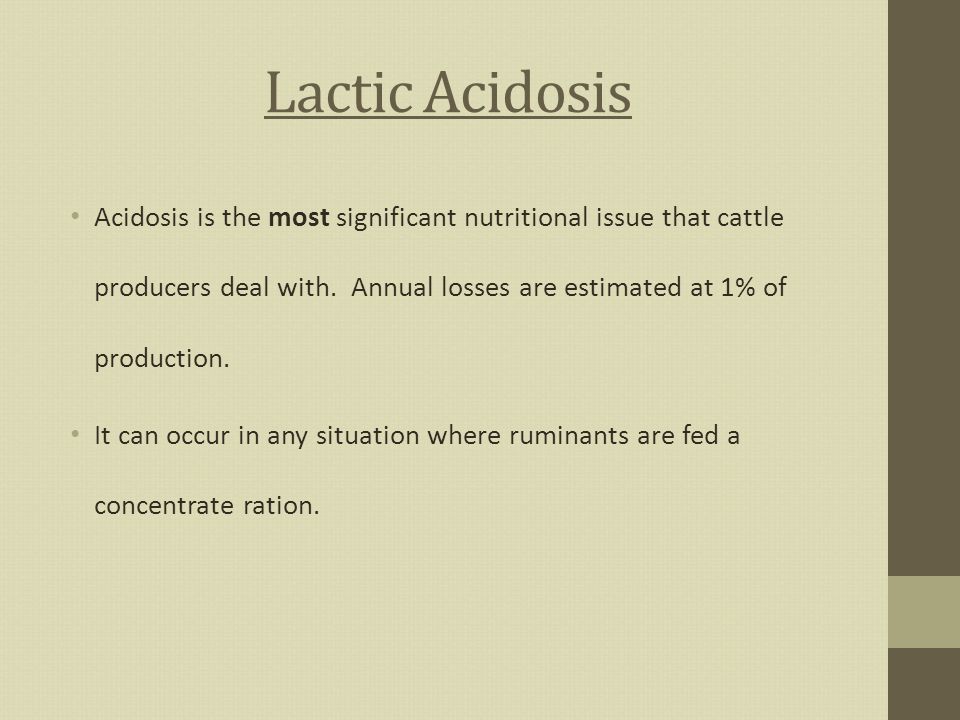 Lactic Acidosis

• Acidosis is the most significant nutritional issue that cattle producers deal with. Annual losses are estimated at 1% of production.

• It can occur in any situation where ruminants are fed a concentrate ration.